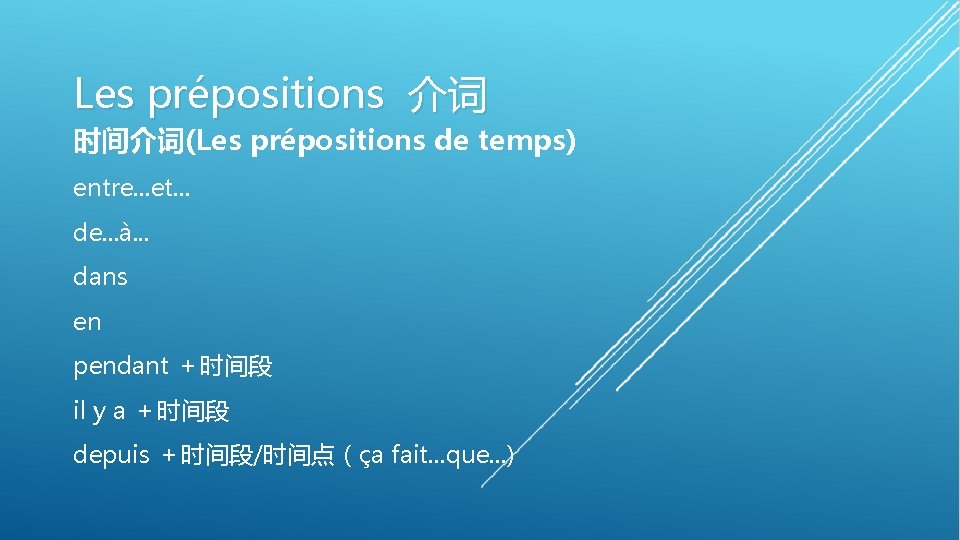 Les prépositions 介词

时间介词(Les prépositions de temps)

entre…et…

de…à…

dans

en

pendant ＋时间段

il y a ＋时间段

depuis ＋时间段/时间点（ça fait…que…)